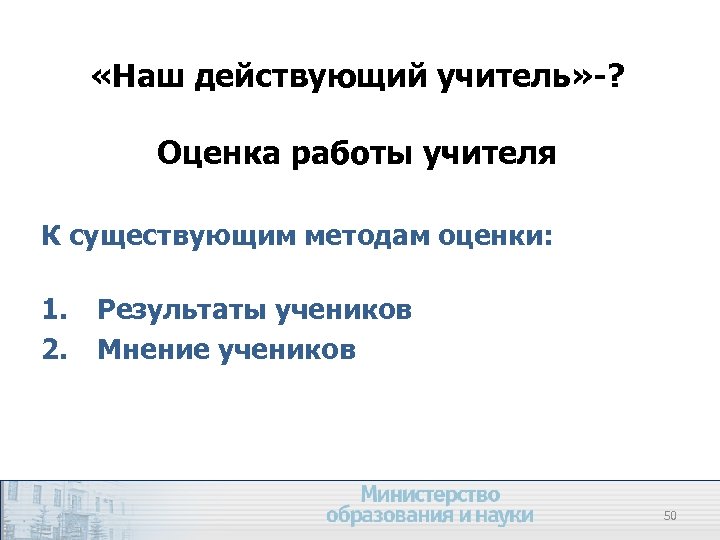 «Наш действующий учитель»-?

Оценка работы учителя

К существующим методам оценки:

1. Результаты учеников
2. Мнение учеников

Министерство образования и науки

50